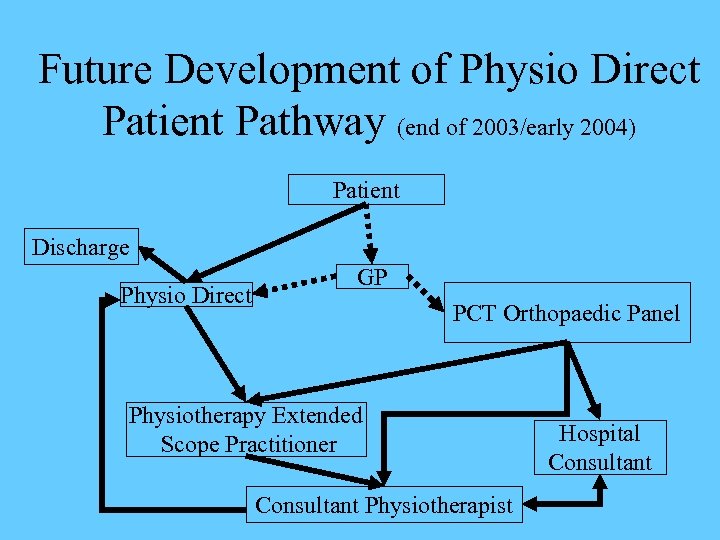 Future Development of Physio Direct Patient Pathway (end of 2003/early 2004)

Patient

Discharge

GP

Physio Direct

PCT Orthopaedic Panel

Physiotherapy Extended Scope Practitioner

Hospital Consultant

Consultant Physiotherapist